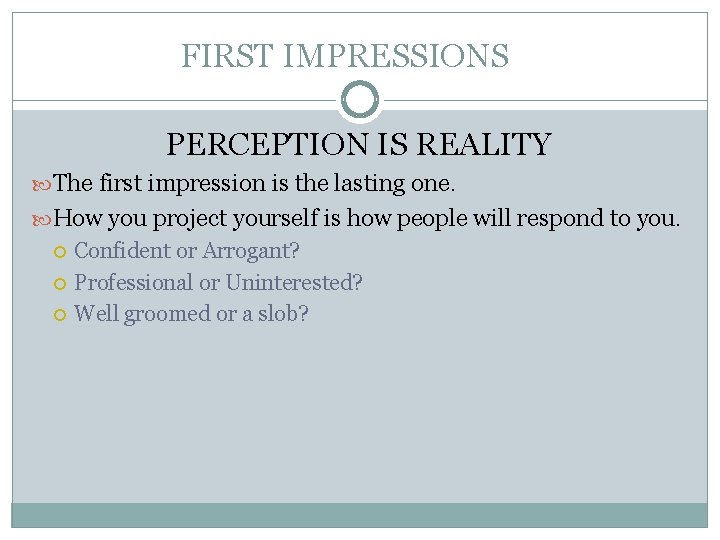 FIRST IMPRESSIONS

PERCEPTION IS REALITY

The first impression is the lasting one.

How you project yourself is how people will respond to you.

Confident or Arrogant?

Professional or Uninterested?

Well groomed or a slob?